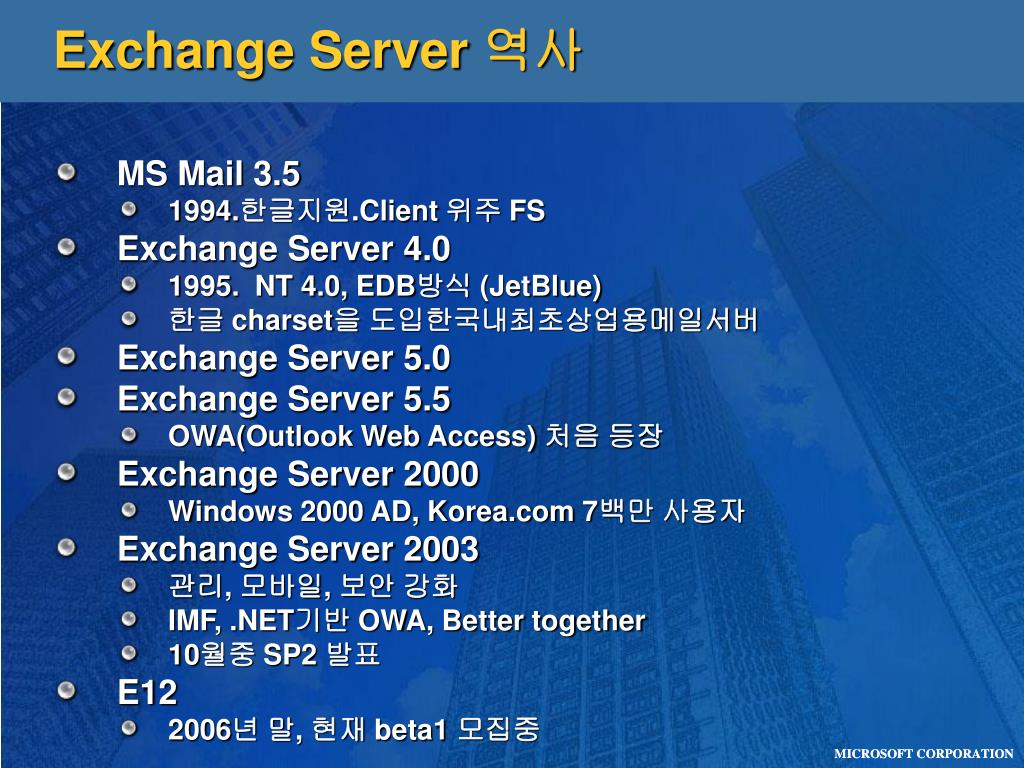 Exchange Server 역사

MS Mail 3.5

1994.한글지원.Client 위주 FS

Exchange Server 4.0

1995. NT 4.0, EDB방식 (JetBlue)

한글 charset을 도입한국내최초상업용메일서버

Exchange Server 5.0

Exchange Server 5.5

OWA(Outlook Web Access) 처음 등장

Exchange Server 2000

Windows 2000 AD, Korea.com 7백만 사용자

Exchange Server 2003

관리, 모바일, 보안 강화

IMF, .NET기반 OWA, Better together

10월중 SP2 발표

E12

2006년 말, 현재 beta1 모집중

MICROSOFT CORPORATION